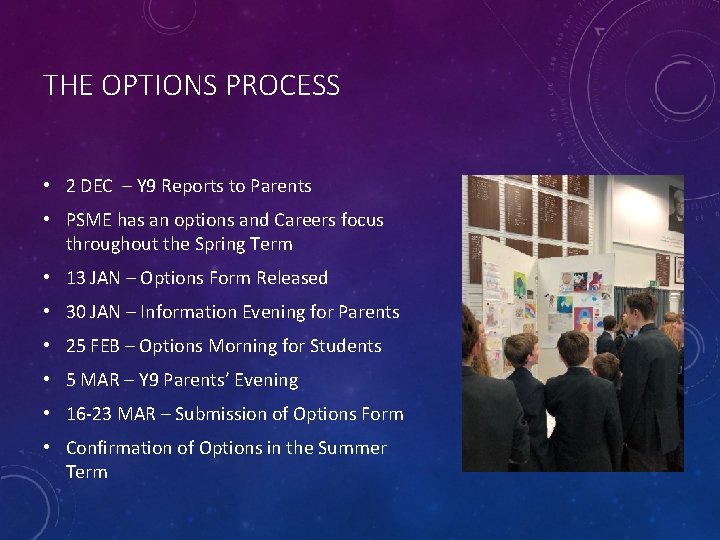 THE OPTIONS PROCESS

• 2 DEC – Y9 Reports to Parents
• PSME has an options and Careers focus throughout the Spring Term
• 13 JAN – Options Form Released
• 30 JAN – Information Evening for Parents
• 25 FEB – Options Morning for Students
• 5 MAR – Y9 Parents' Evening
• 16-23 MAR – Submission of Options Form
• Confirmation of Options in the Summer Term